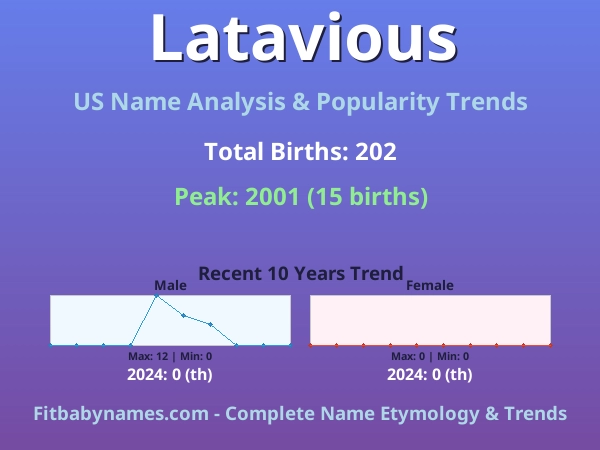 Latavious

US Name Analysis & Popularity Trends

Total Births: 202

Peak: 2001 (15 births)

Recent 10 Years Trend

Male

Max: 12 | Min: 0

2024: 0 (th)

Female

Max: 0 | Min: 0

2024: 0 (th)

Fitbabynames.com - Complete Name Etymology & Trends